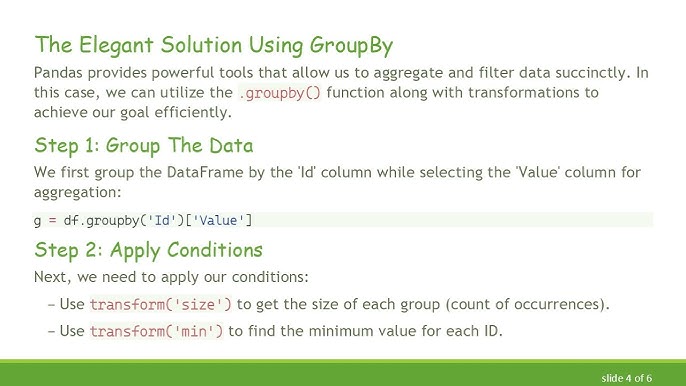 The Elegant Solution Using GroupBy

Pandas provides powerful tools that allow us to aggregate and filter data succinctly. In this case, we can utilize the .groupby() function along with transformations to achieve our goal efficiently.

Step 1: Group The Data

We first group the DataFrame by the 'Id' column while selecting the 'Value' column for aggregation:

g = df.groupby('Id')['Value']

Step 2: Apply Conditions

Next, we need to apply our conditions:

– Use transform('size') to get the size of each group (count of occurrences).

– Use transform('min') to find the minimum value for each ID.

slide 4 of 6